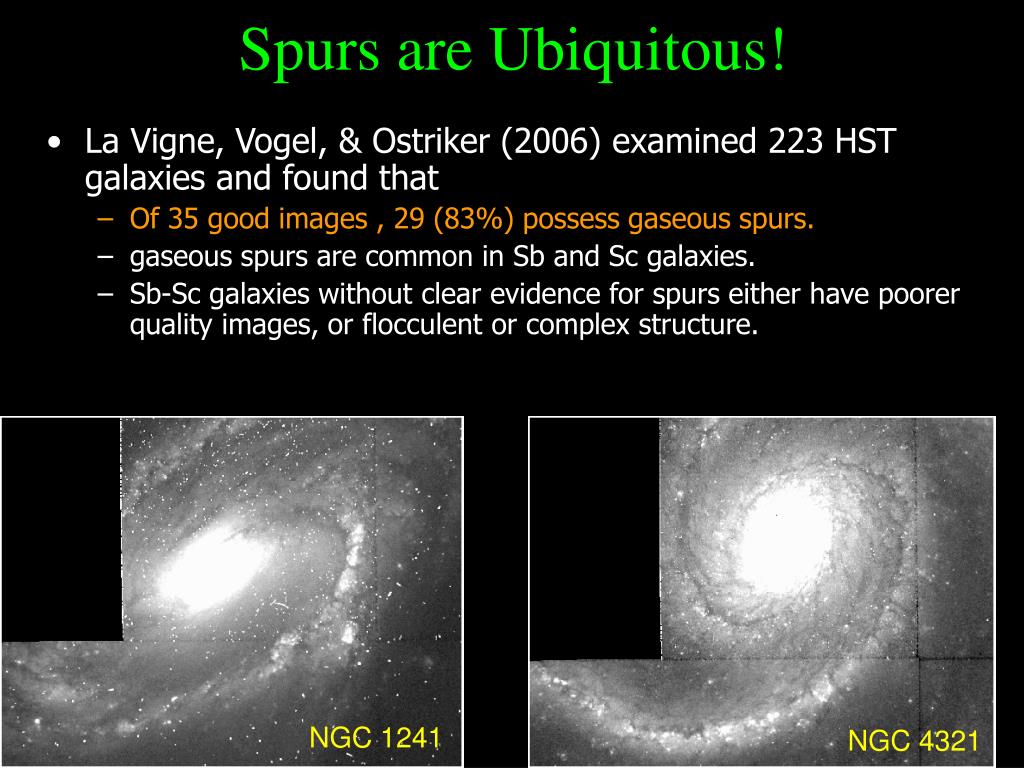 Spurs are Ubiquitous!

• La Vigne, Vogel, & Ostriker (2006) examined 223 HST galaxies and found that

– Of 35 good images , 29 (83%) possess gaseous spurs.

– gaseous spurs are common in Sb and Sc galaxies.

– Sb-Sc galaxies without clear evidence for spurs either have poorer quality images, or flocculent or complex structure.

NGC 1241

NGC 4321